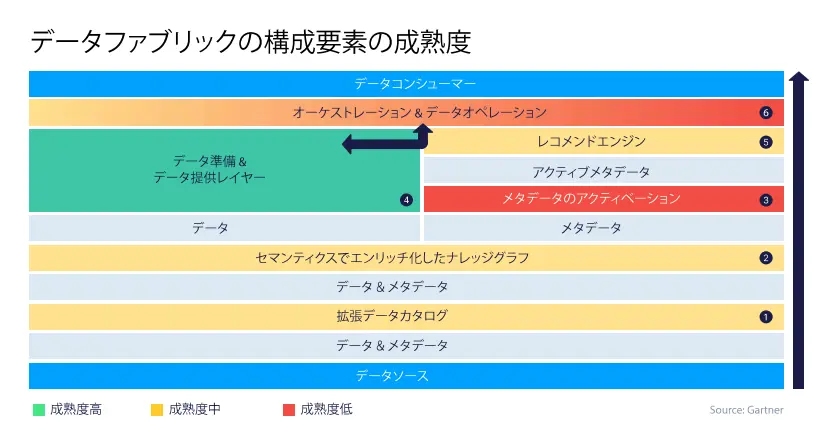 データファブリックの構成要素の成熟度

データコンシューマー

オーケストレーション & データオペレーション 6

データ準備 & データ提供レイヤー 4

レコメンドエンジン 5

アクティブメタデータ

メタデータのアクティベーション 3

データ

メタデータ

セマンティクスでエンリッチ化したナレッジグラフ 2

データ & メタデータ

拡張データカタログ 1

データ & メタデータ

データソース

成熟度高　成熟度中　成熟度低

Source: Gartner